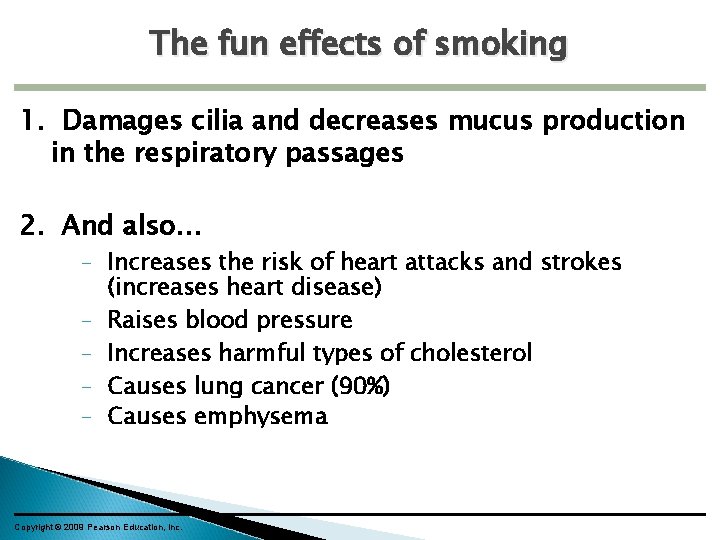 The fun effects of smoking

1. Damages cilia and decreases mucus production in the respiratory passages

2. And also…

– Increases the risk of heart attacks and strokes (increases heart disease)
– Raises blood pressure
– Increases harmful types of cholesterol
– Causes lung cancer (90%)
– Causes emphysema

Copyright © 2009 Pearson Education, Inc.